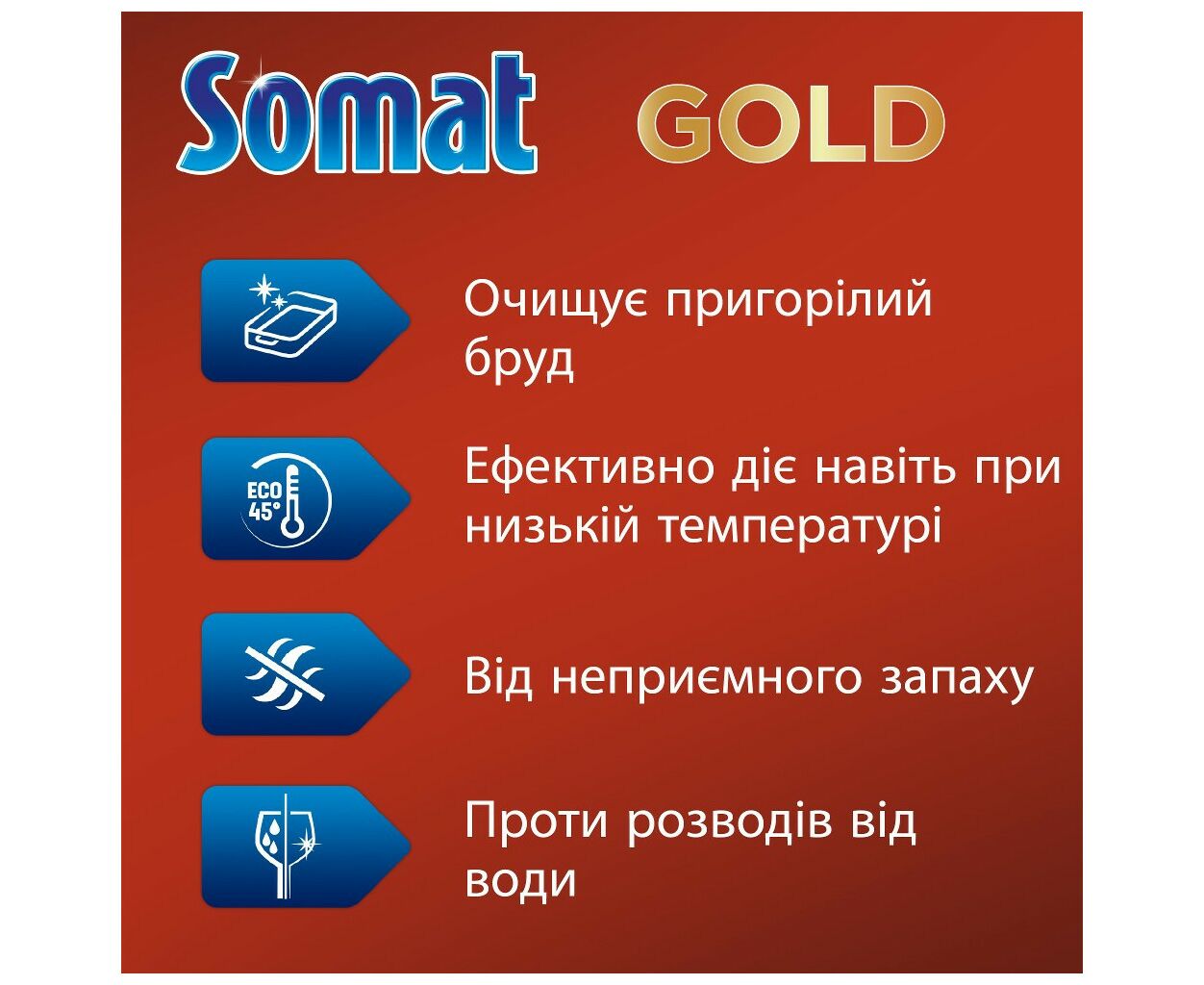 Somat GOLD

Очищує пригорілий бруд

ECO 45°

Ефективно діє навіть при низькій температурі

Від неприємного запаху

Проти розводів від води